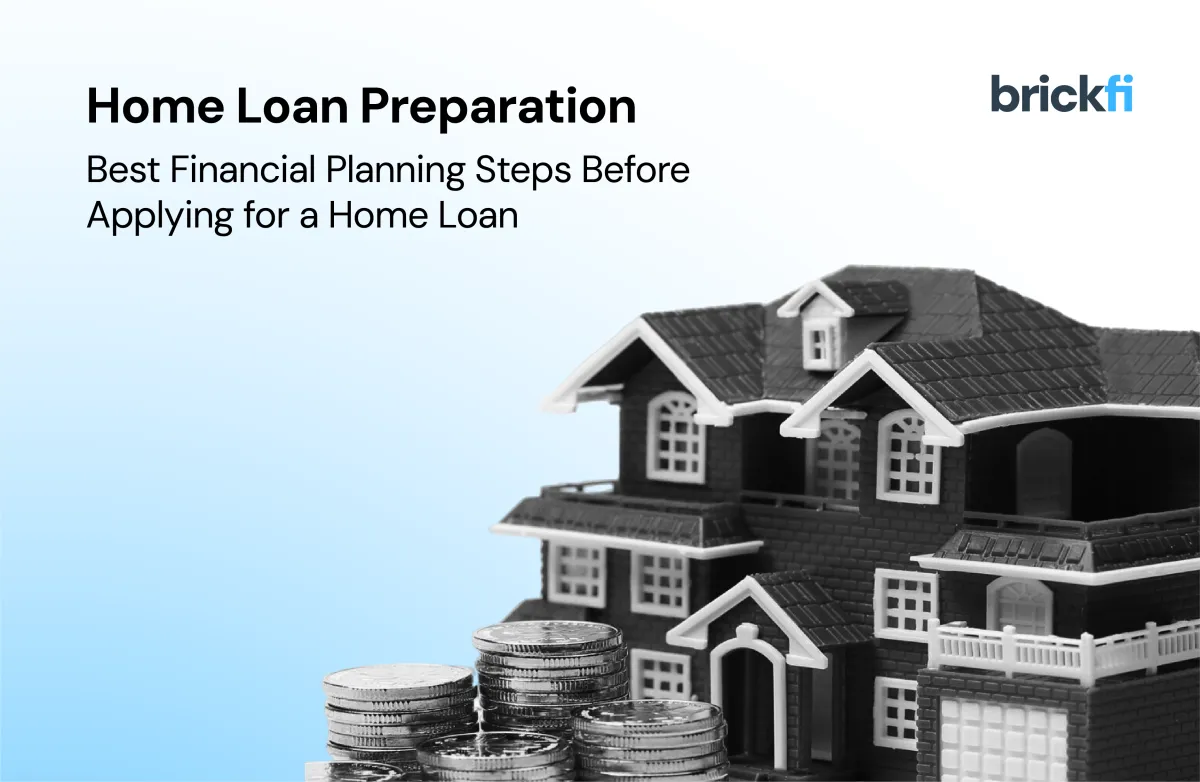 Home Loan Preparation

Best Financial Planning Steps Before Applying for a Home Loan

brickfi